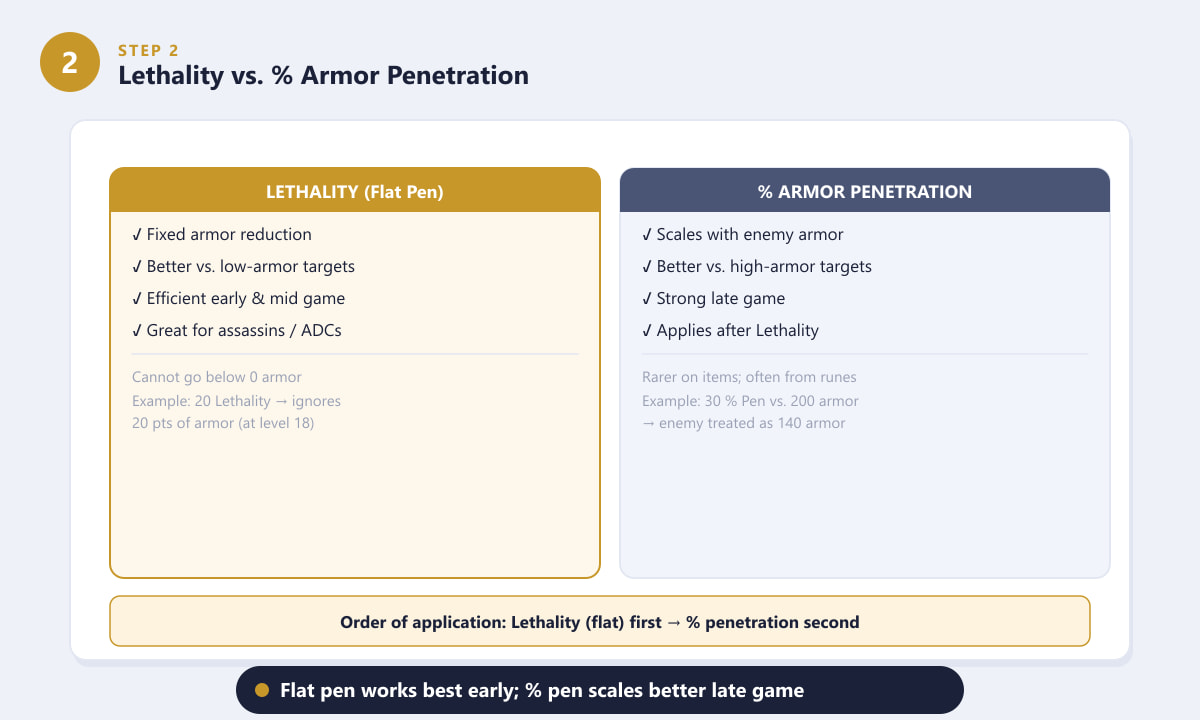 2

STEP 2

Lethality vs. % Armor Penetration

LETHALITY (Flat Pen)

✓ Fixed armor reduction
✓ Better vs. low-armor targets
✓ Efficient early & mid game
✓ Great for assassins / ADCs

Cannot go below 0 armor
Example: 20 Lethality → ignores 20 pts of armor (at level 18)

% ARMOR PENETRATION

✓ Scales with enemy armor
✓ Better vs. high-armor targets
✓ Strong late game
✓ Applies after Lethality

Rarer on items; often from runes
Example: 30 % Pen vs. 200 armor
→ enemy treated as 140 armor

Order of application: Lethality (flat) first → % penetration second

Flat pen works best early; % pen scales better late game